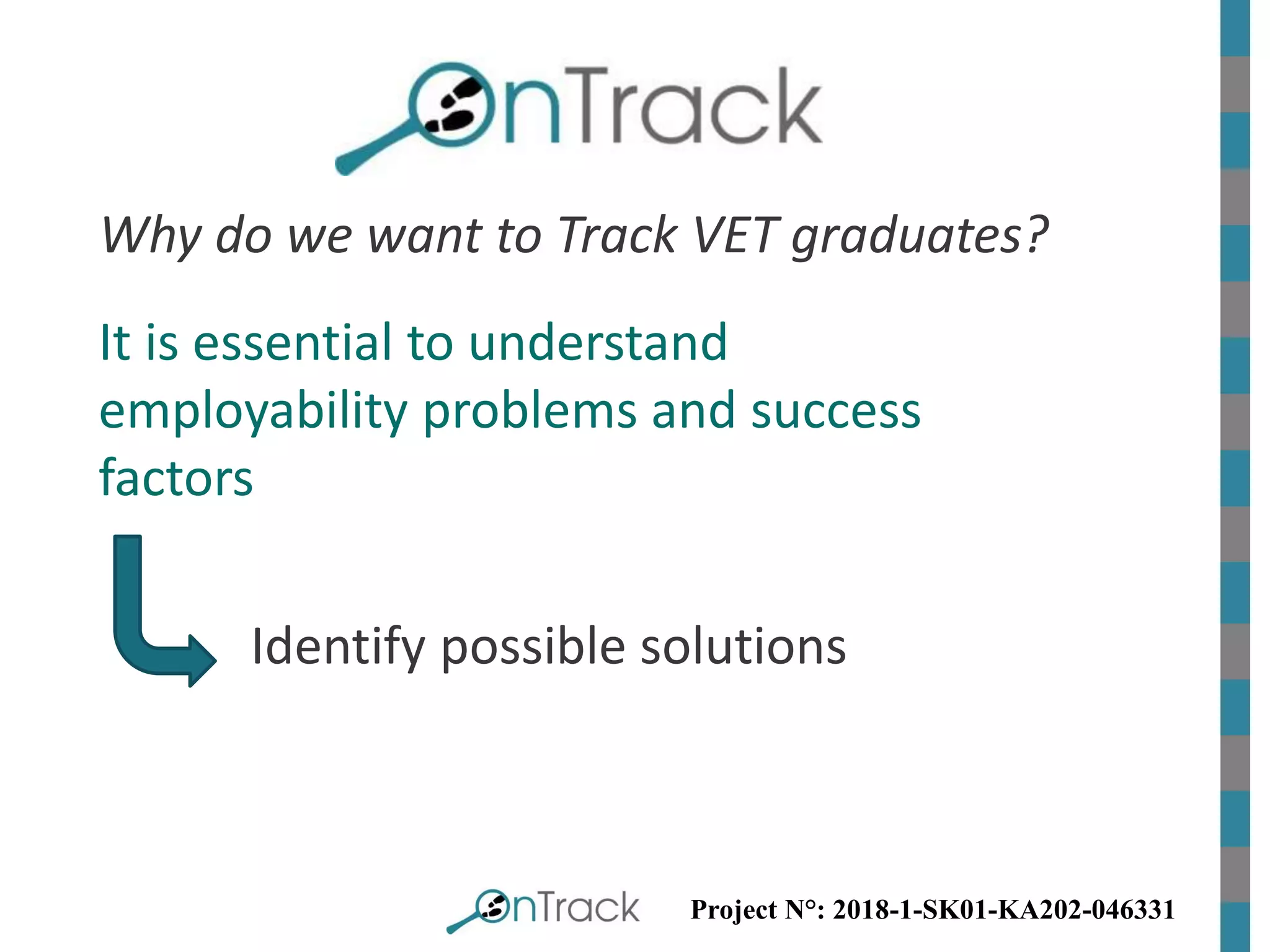 OnTrack

Why do we want to Track VET graduates?

It is essential to understand employability problems and success factors

Identify possible solutions

OnTrack Project N°: 2018-1-SK01-KA202-046331